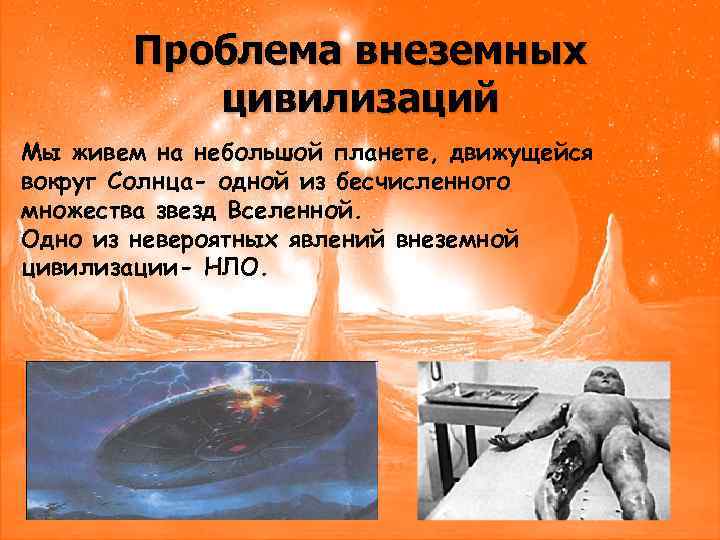 Проблема внеземных цивилизаций

Мы живем на небольшой планете, движущейся вокруг Солнца- одной из бесчисленного множества звезд Вселенной.
Одно из невероятных явлений внеземной цивилизации- НЛО.